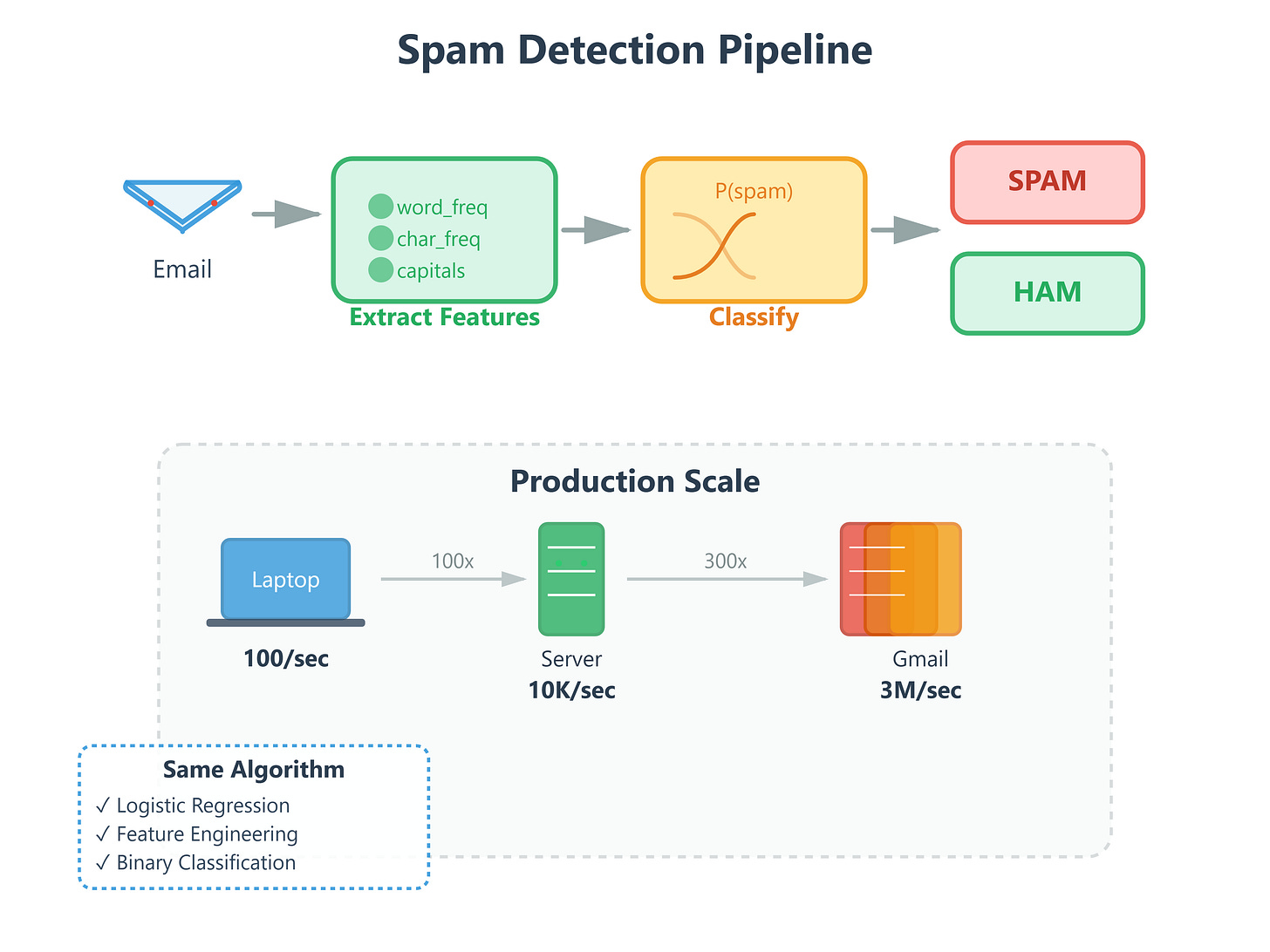 Spam Detection Pipeline

Email

word_freq
char_freq
capitals

Extract Features

P(spam)

Classify

SPAM

HAM

Production Scale

Laptop

100/sec

100x

Server

10K/sec

300x

Gmail

3M/sec

Same Algorithm
✓ Logistic Regression
✓ Feature Engineering
✓ Binary Classification